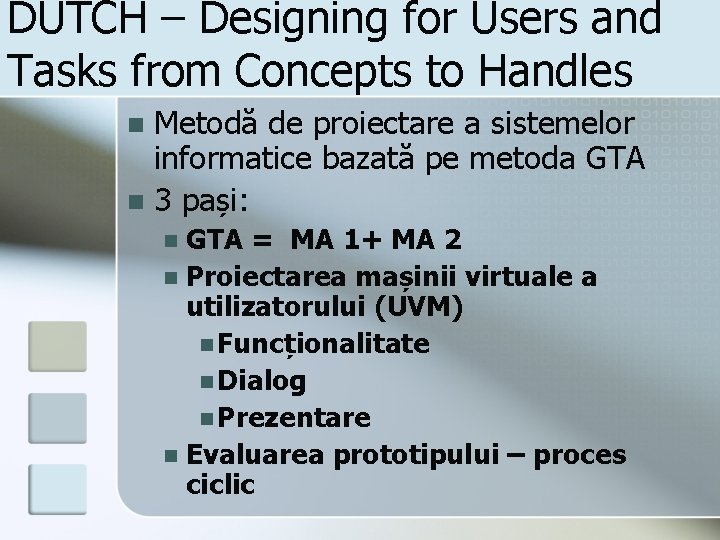 DUTCH – Designing for Users and Tasks from Concepts to Handles

Metodă de proiectare a sistemelor informatice bazată pe metoda GTA

3 pași:

GTA = MA 1+ MA 2

Proiectarea mașinii virtuale a utilizatorului (UVM)

Funcționalitate

Dialog

Prezentare

Evaluarea prototipului – proces ciclic